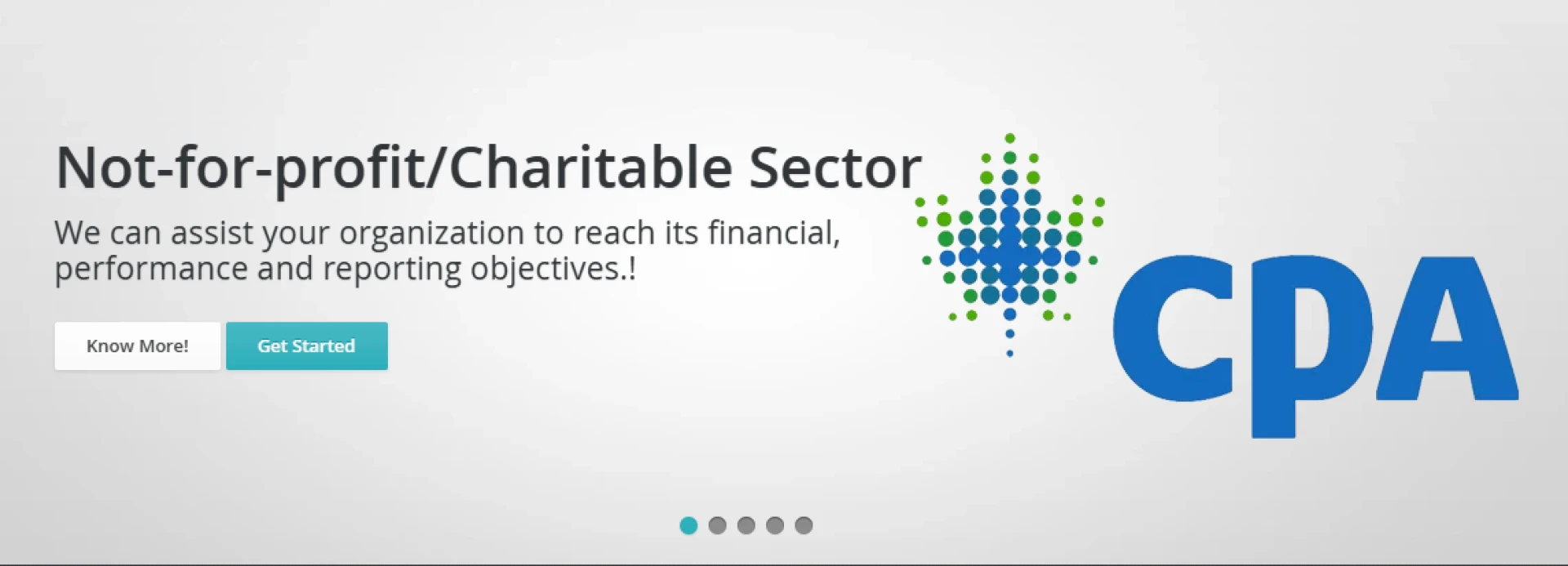 Not-for-profit/Charitable Sector

We can assist your organization to reach its financial, performance and reporting objectives.!

Know More!

Get Started

CPA